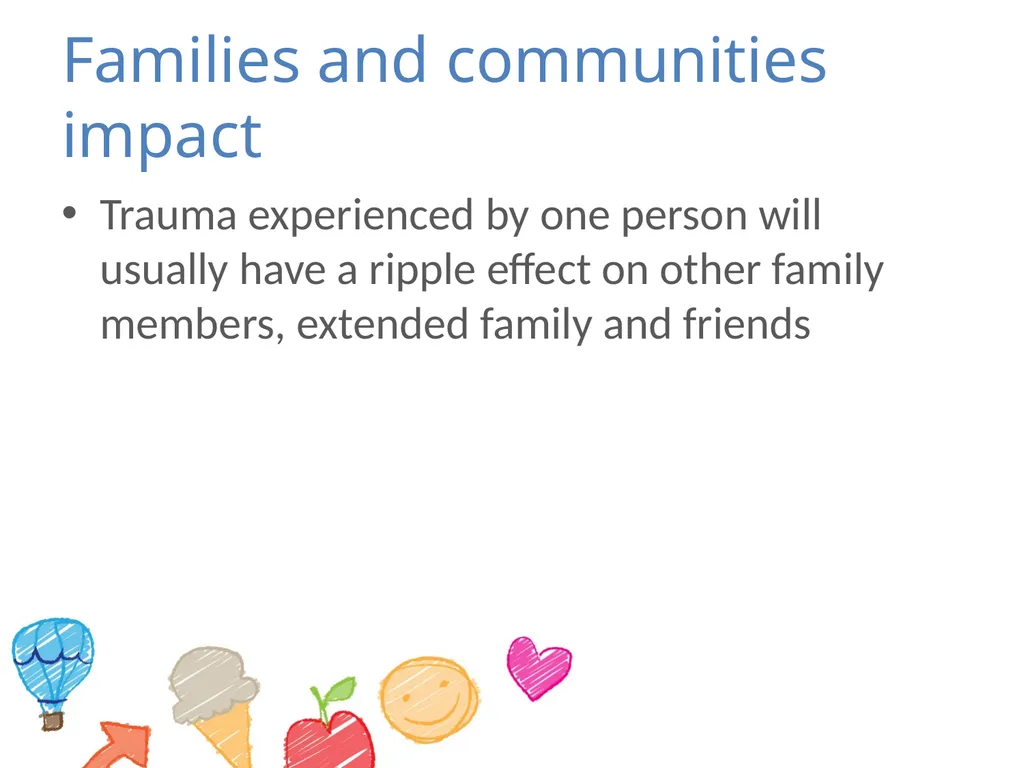 Families and communities impact

• Trauma experienced by one person will usually have a ripple effect on other family members, extended family and friends